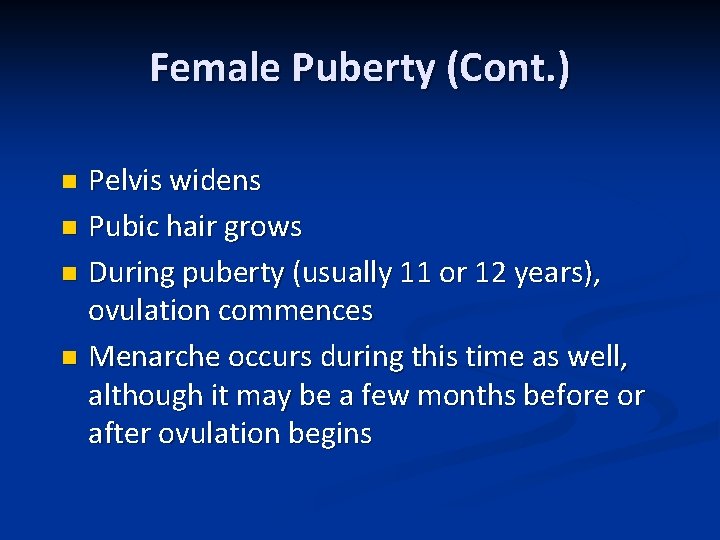 Female Puberty (Cont.)

- Pelvis widens
- Pubic hair grows
- During puberty (usually 11 or 12 years), ovulation commences
- Menarche occurs during this time as well, although it may be a few months before or after ovulation begins